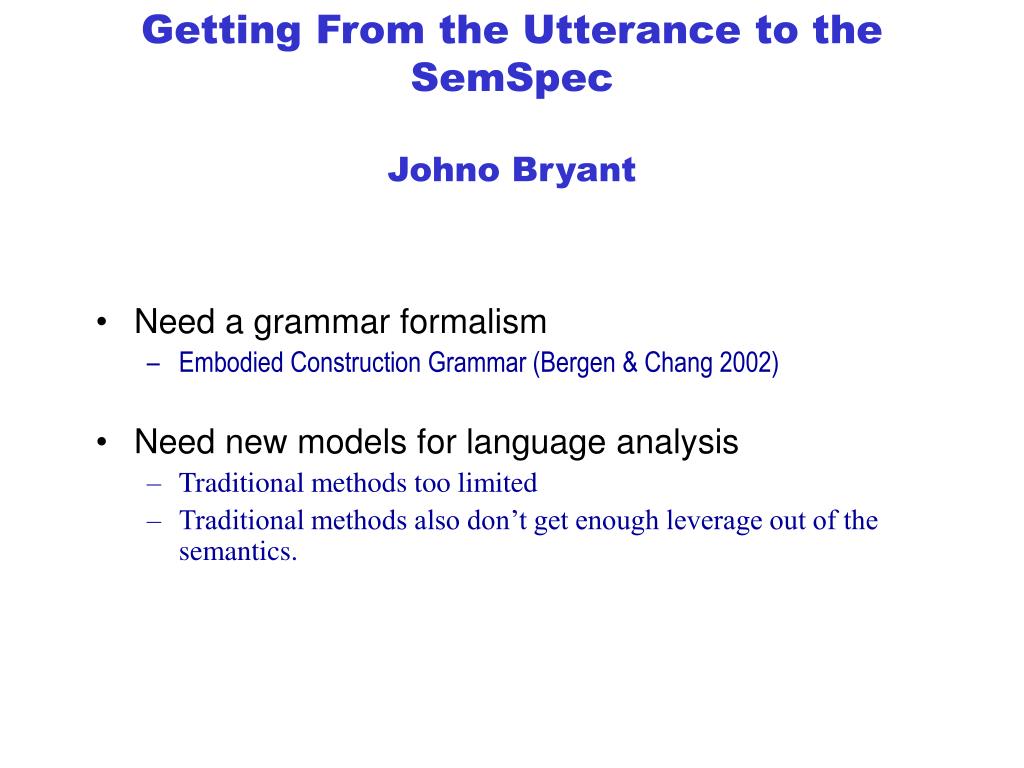 Getting From the Utterance to the SemSpec

Johno Bryant

• Need a grammar formalism
– Embodied Construction Grammar (Bergen & Chang 2002)

• Need new models for language analysis
– Traditional methods too limited
– Traditional methods also don’t get enough leverage out of the semantics.